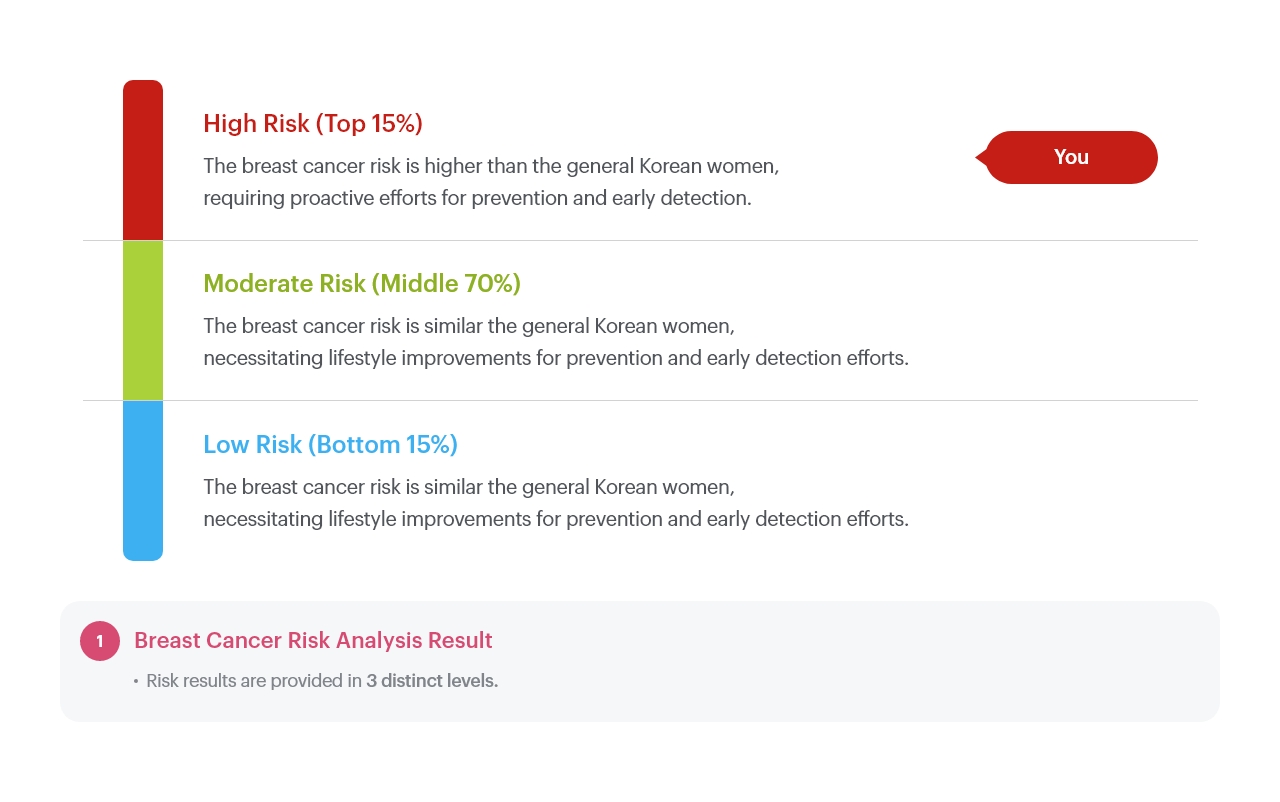 High Risk (Top 15%)

The breast cancer risk is higher than the general Korean women, requiring proactive efforts for prevention and early detection.

You

Moderate Risk (Middle 70%)

The breast cancer risk is similar the general Korean women, necessitating lifestyle improvements for prevention and early detection efforts.

Low Risk (Bottom 15%)

The breast cancer risk is similar the general Korean women, necessitating lifestyle improvements for prevention and early detection efforts.

1 Breast Cancer Risk Analysis Result

• Risk results are provided in 3 distinct levels.